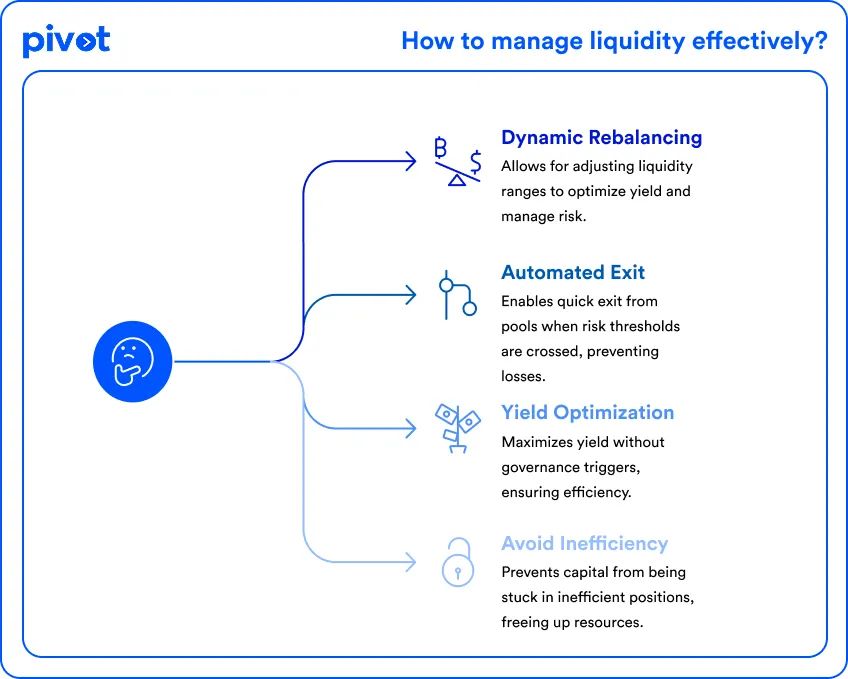 pivot

How to manage liquidity effectively?

Dynamic Rebalancing
Allows for adjusting liquidity ranges to optimize yield and manage risk.

Automated Exit
Enables quick exit from pools when risk thresholds are crossed, preventing losses.

Yield Optimization
Maximizes yield without governance triggers, ensuring efficiency.

Avoid Inefficiency
Prevents capital from being stuck in inefficient positions, freeing up resources.